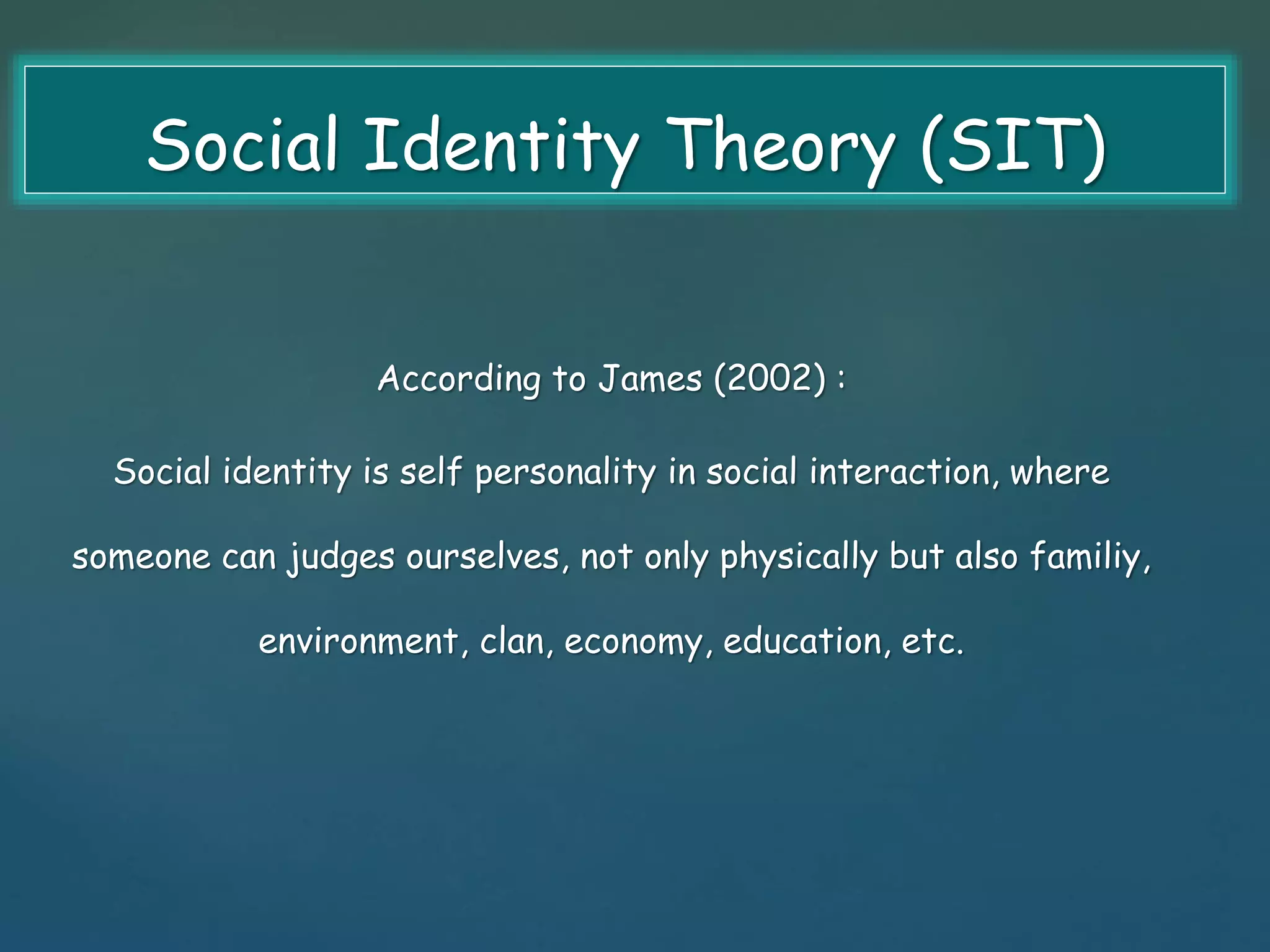 Social Identity Theory (SIT)

According to James (2002) :

Social identity is self personality in social interaction, where someone can judges ourselves, not only physically but also familiy, environment, clan, economy, education, etc.